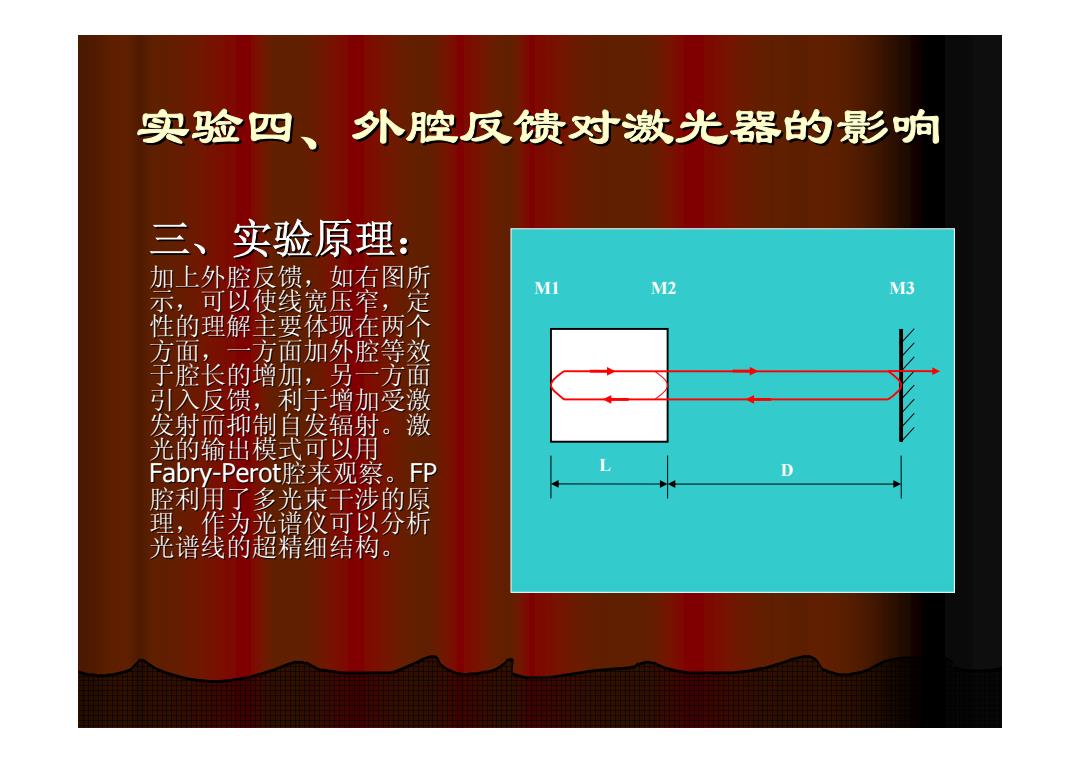 实验四、外腔反馈对激光器的影响

三、实验原理：

加上外腔反馈，如右图所示，可以使线宽压窄，定性的理解主要体现在两个方面，一方面加外腔等效于腔长的增加，另一方面引入反馈，利于增加受激发射而抑制自发辐射。激光的输出模式可以用Fabry-Perot腔来观察。FP腔利用了多光束干涉的原理，作为光谱仪可以分析光谱线的超精细结构。

M1
M2
M3
L
D